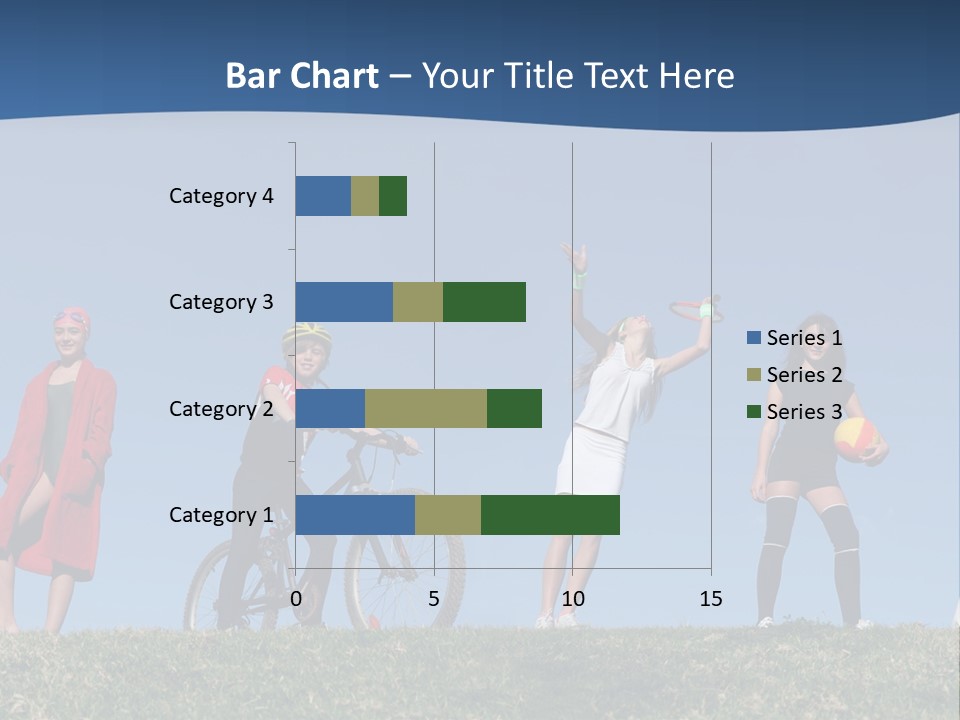 Bar Chart – Your Title Text Here

Category 4
Category 3
Category 2
Category 1

0
5
10
15

Series 1
Series 2
Series 3